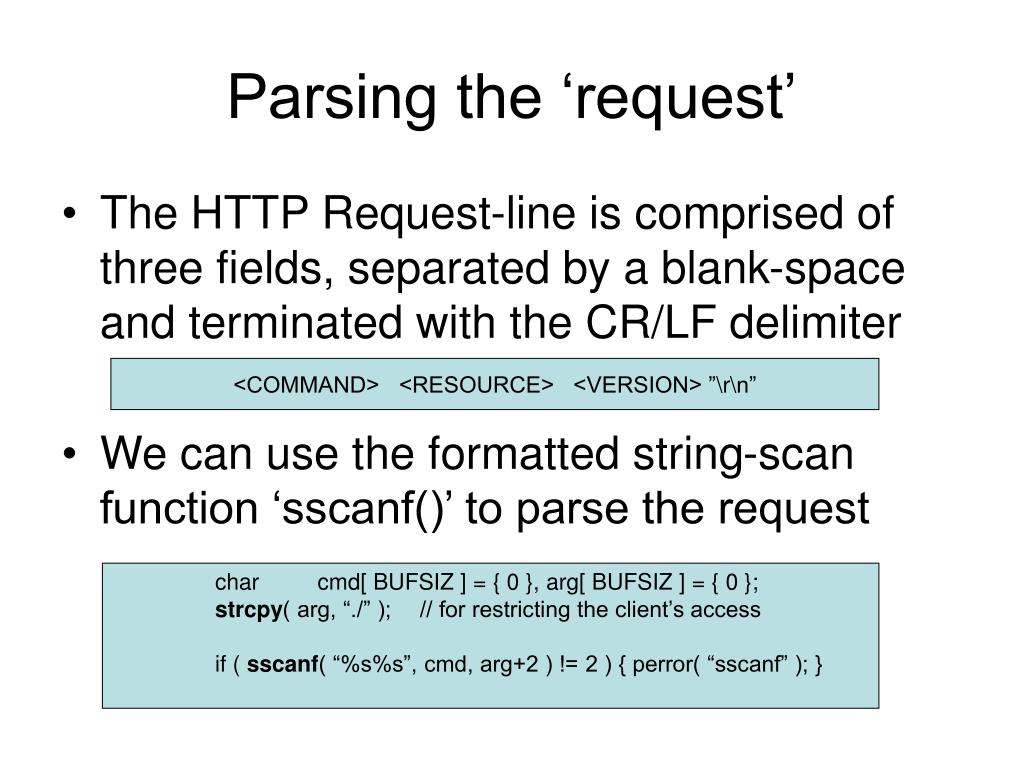 Parsing the ‘request’

• The HTTP Request-line is comprised of three fields, separated by a blank-space and terminated with the CR/LF delimiter

<COMMAND> <RESOURCE> <VERSION> ”\r\n”

• We can use the formatted string-scan function ‘sscanf()’ to parse the request

char cmd[ BUFSIZ ] = { 0 }, arg[ BUFSIZ ] = { 0 };
strcpy( arg, “./” ); // for restricting the client’s access

if ( sscanf( “%s%s”, cmd, arg+2 ) != 2 ) { perror( “sscanf” ); }